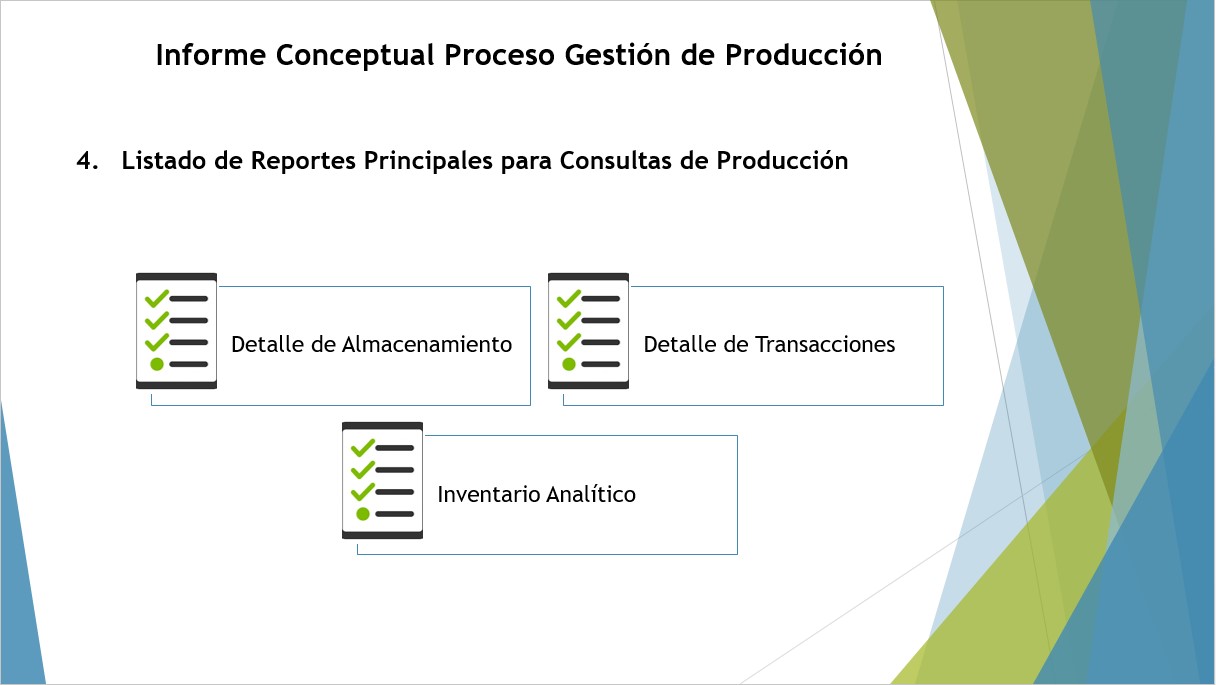 Informe Conceptual Proceso Gestión de Producción

4. Listado de Reportes Principales para Consultas de Producción

Detalle de Almacenamiento

Detalle de Transacciones

Inventario Analítico